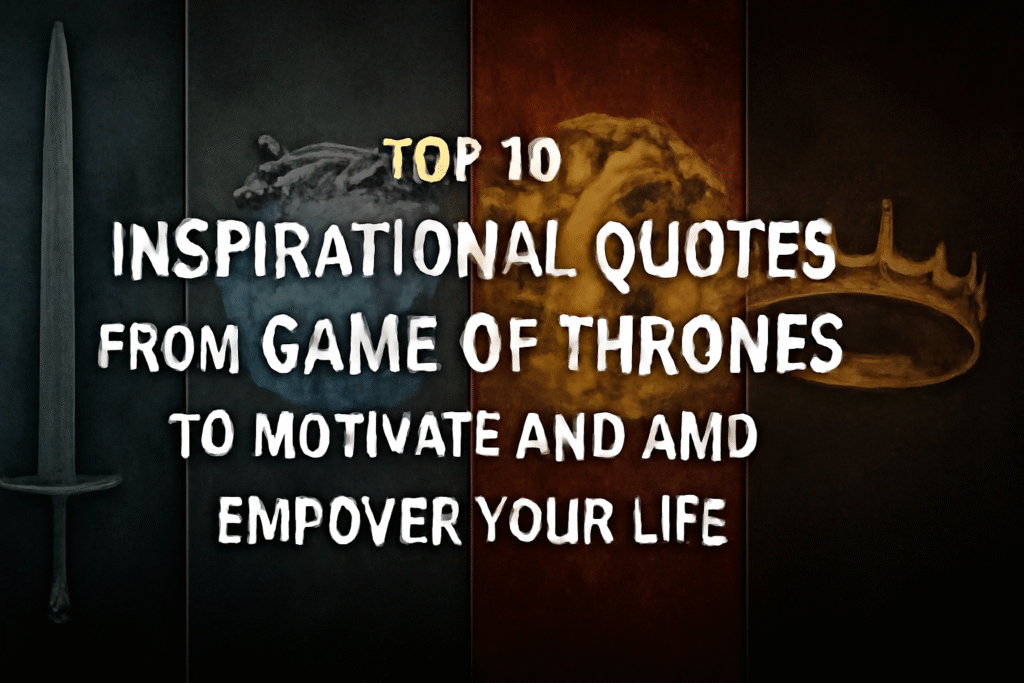 TOP 10
INSPIRATIONAL QUOTES
FROM GAME OF THRONES
TO MOTIVATE AND AMD
EMPOVER YOUR LIFE